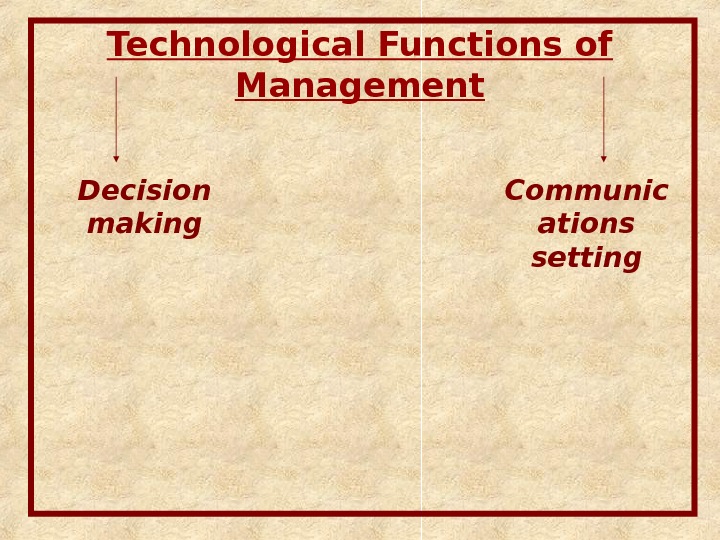 Technological Functions of Management

Decision making

Communic ations setting